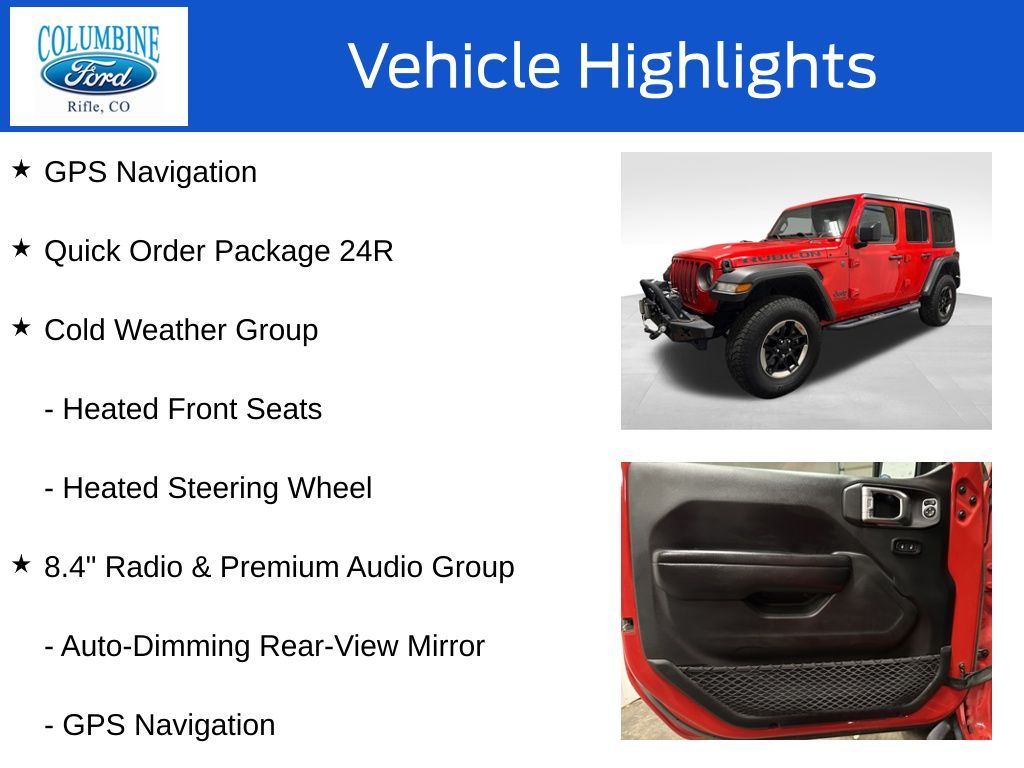 COLUMBINE
Ford
Rifle, CO

Vehicle Highlights

★ GPS Navigation

★ Quick Order Package 24R

★ Cold Weather Group

- Heated Front Seats

- Heated Steering Wheel

★ 8.4" Radio & Premium Audio Group

- Auto-Dimming Rear-View Mirror

- GPS Navigation

RUBICON